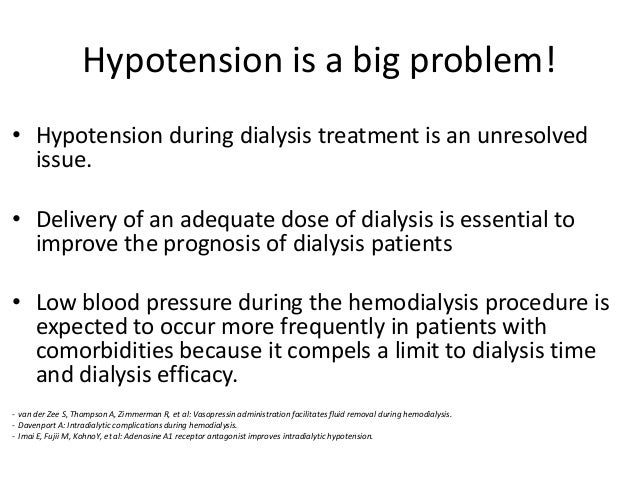 Hypotension is a big problem!

• Hypotension during dialysis treatment is an unresolved issue.

• Delivery of an adequate dose of dialysis is essential to improve the prognosis of dialysis patients

• Low blood pressure during the hemodialysis procedure is expected to occur more frequently in patients with comorbidities because it compels a limit to dialysis time and dialysis efficacy.

- van der Zee S, Thompson A, Zimmerman R, et al: Vasopressin administration facilitates fluid removal during hemodialysis.
- Davenport A: Intradialytic complications during hemodialysis.
- Imai E, Fujii M, KohnoY, et al: Adenosine A1 receptor antagonist improves intradialytic hypotension.